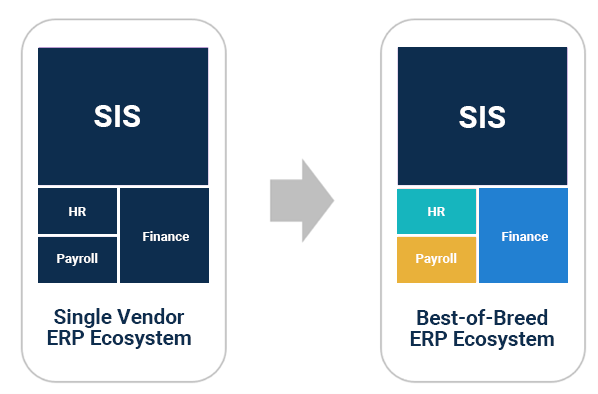 SIS

HR

Payroll

Finance

Single Vendor ERP Ecosystem

SIS

HR

Payroll

Finance

Best-of-Breed ERP Ecosystem